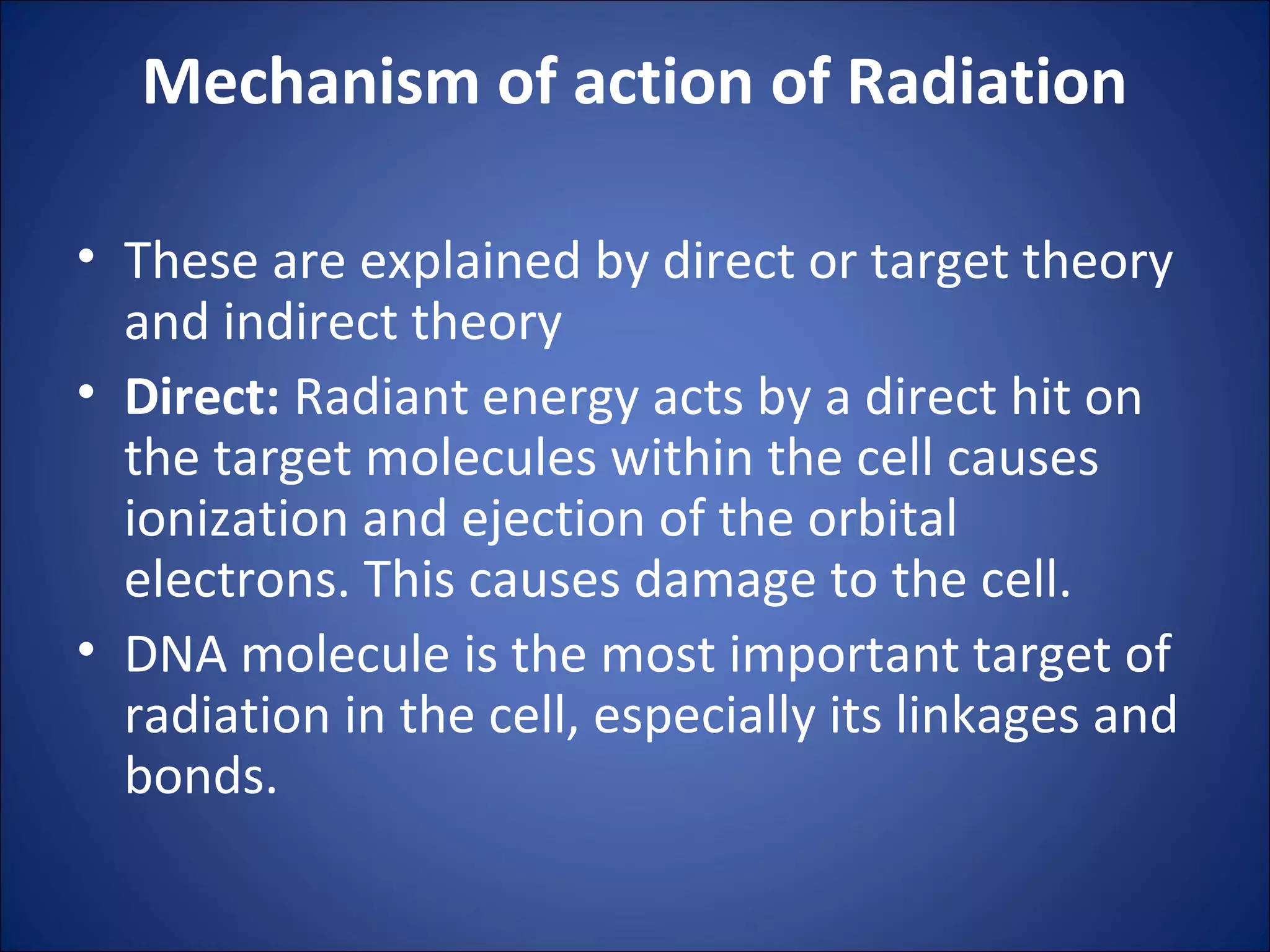 Mechanism of action of Radiation

• These are explained by direct or target theory and indirect theory

• Direct: Radiant energy acts by a direct hit on the target molecules within the cell causes ionization and ejection of the orbital electrons. This causes damage to the cell.

• DNA molecule is the most important target of radiation in the cell, especially its linkages and bonds.